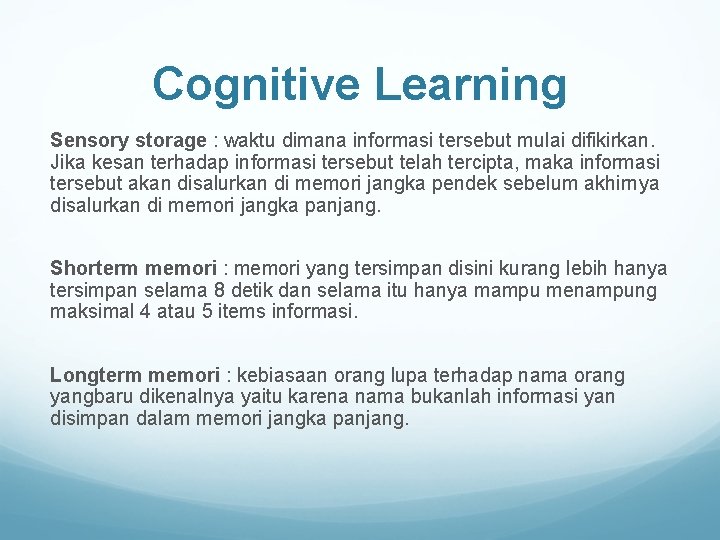 Cognitive Learning

Sensory storage : waktu dimana informasi tersebut mulai difikirkan. Jika kesan terhadap informasi tersebut telah tercipta, maka informasi tersebut akan disalurkan di memori jangka pendek sebelum akhirnya disalurkan di memori jangka panjang.

Shorterm memori : memori yang tersimpan disini kurang lebih hanya tersimpan selama 8 detik dan selama itu hanya mampu menampung maksimal 4 atau 5 items informasi.

Longterm memori : kebiasaan orang lupa terhadap nama orang yangbaru dikenalnya yaitu karena nama bukanlah informasi yan disimpan dalam memori jangka panjang.